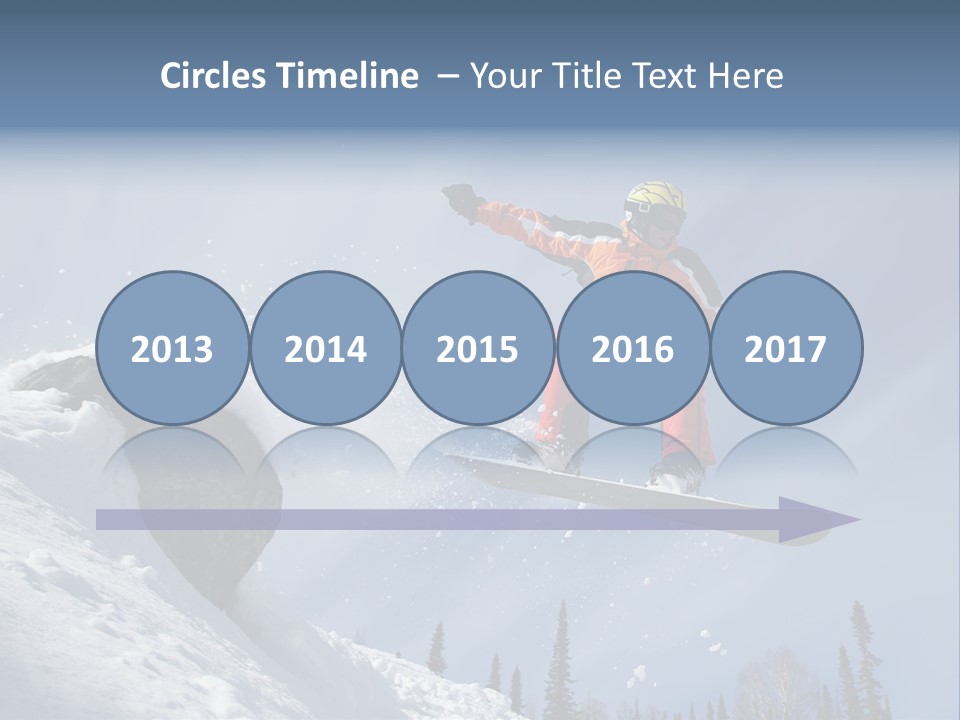 Circles Timeline – Your Title Text Here

2013

2014

2015

2016

2017